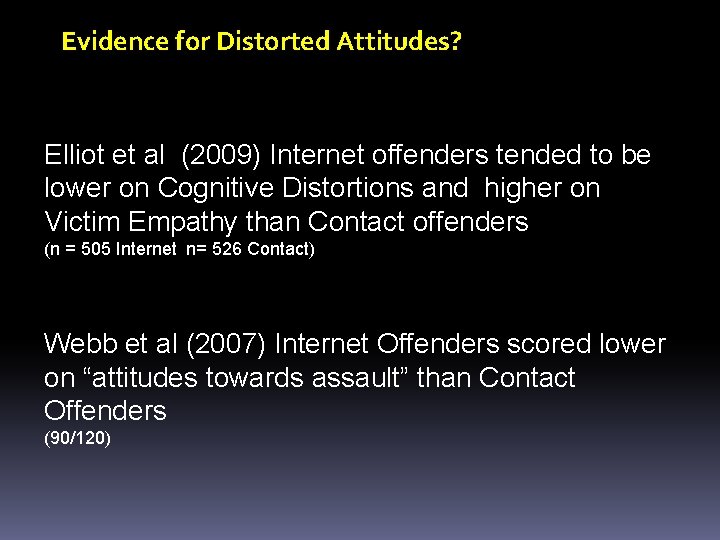 Evidence for Distorted Attitudes?

Elliot et al (2009) Internet offenders tended to be lower on Cognitive Distortions and higher on Victim Empathy than Contact offenders
(n = 505 Internet n= 526 Contact)

Webb et al (2007) Internet Offenders scored lower on “attitudes towards assault” than Contact Offenders
(90/120)